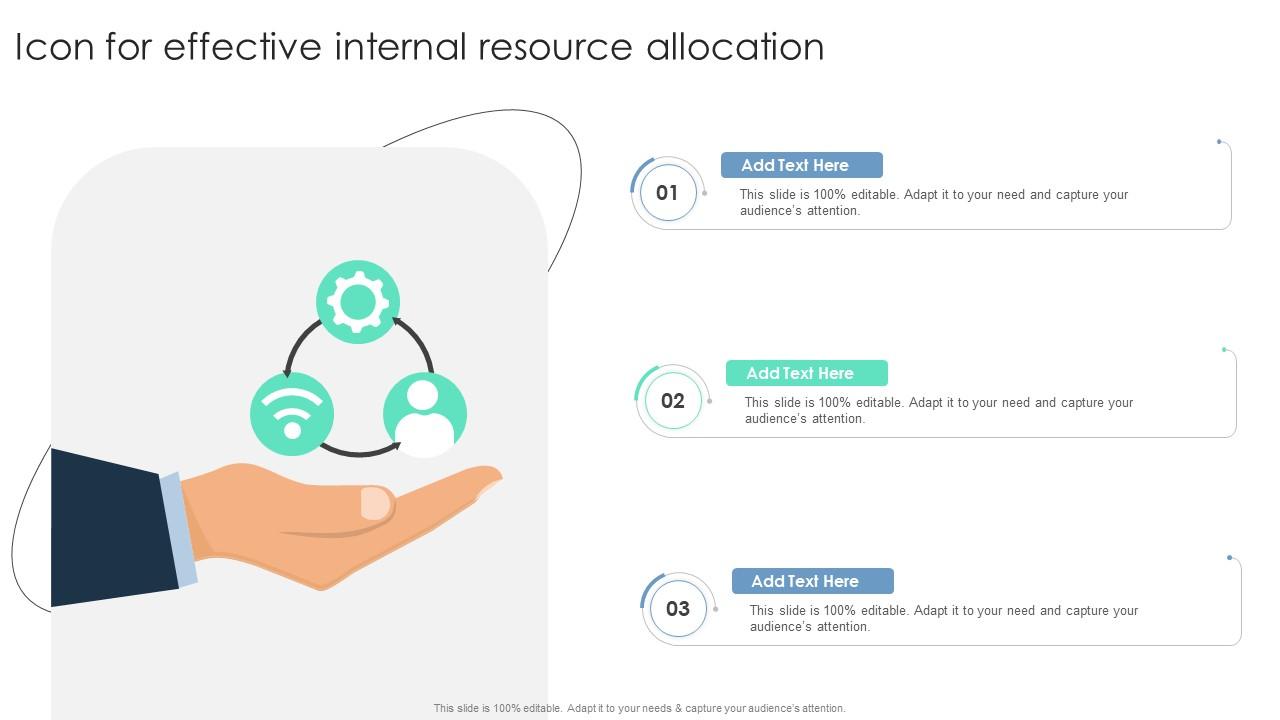 Icon for effective internal resource allocation

01

Add Text Here

This slide is 100% editable. Adapt it to your need and capture your audience's attention.

02

Add Text Here

This slide is 100% editable. Adapt it to your need and capture your audience's attention.

03

Add Text Here

This slide is 100% editable. Adapt it to your need and capture your audience's attention.

This slide is 100% editable. Adapt it to your needs & capture your audience's attention.